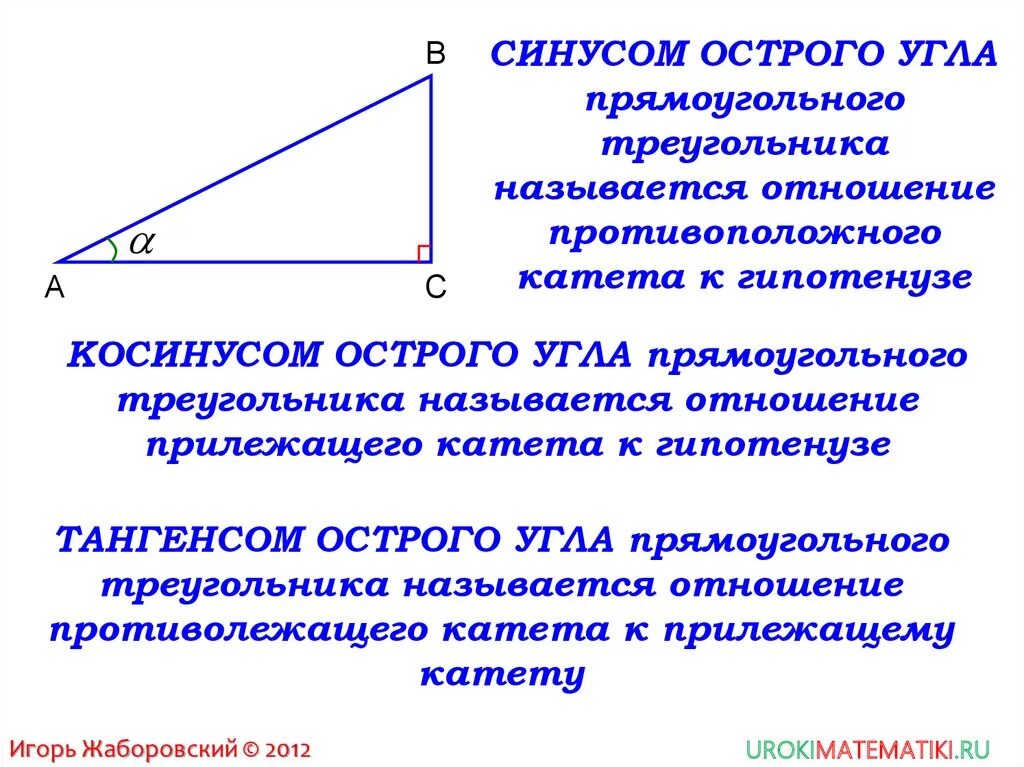 B

$\alpha$

A

C

СИНУСОМ ОСТРОГО УГЛА прямоугольного треугольника называется отношение противоположного катета к гипотенузе

КОСИНУСОМ ОСТРОГО УГЛА прямоугольного треугольника называется отношение прилежащего катета к гипотенузе

ТАНГЕНСОМ ОСТРОГО УГЛА прямоугольного треугольника называется отношение противолежащего катета к прилежащему катету

Игорь Жаборовский © 2012

UROKIMATEMATIKI.RU